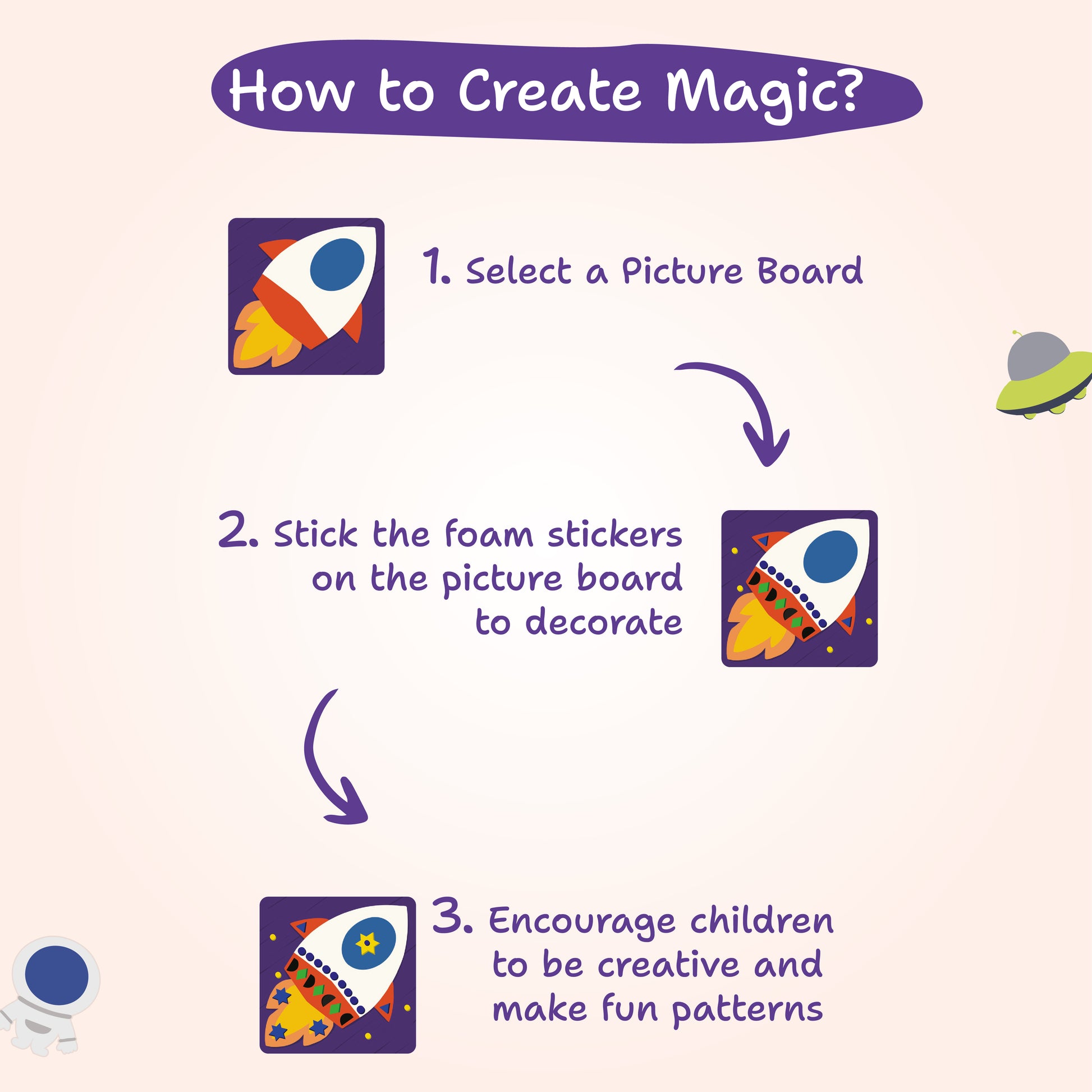 How to Create Magic?

1. Select a Picture Board

2. Stick the foam stickers on the picture board to decorate

3. Encourage children to be creative and make fun patterns